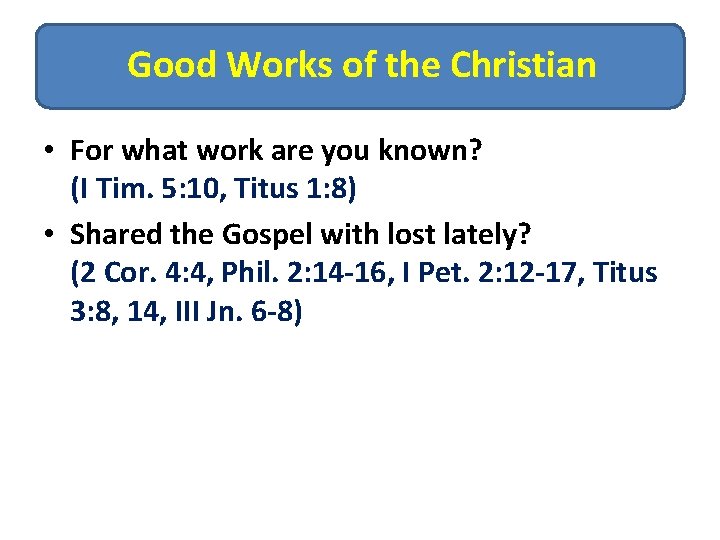 Good Works of the Christian

• For what work are you known? (I Tim. 5:10, Titus 1:8)

• Shared the Gospel with lost lately? (2 Cor. 4:4, Phil. 2:14-16, I Pet. 2:12-17, Titus 3:8, 14, III Jn. 6-8)